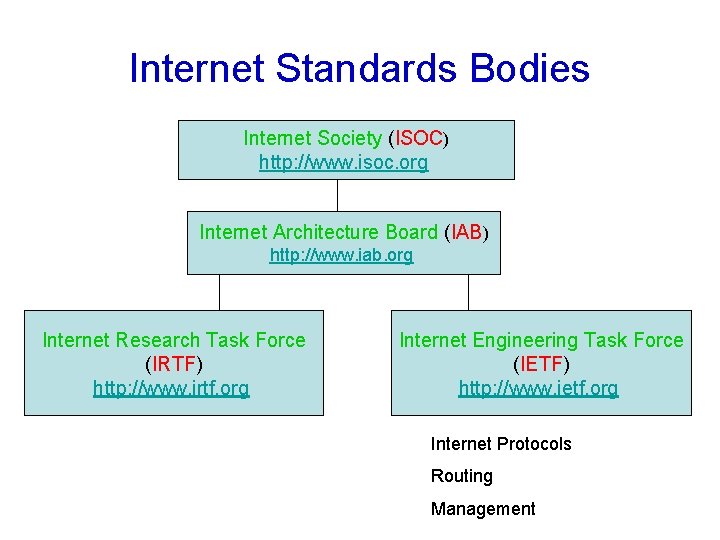 Internet Standards Bodies

Internet Society (ISOC)
http://www.isoc.org

Internet Architecture Board (IAB)
http://www.iab.org

Internet Research Task Force
(IRTF)
http://www.irtf.org

Internet Engineering Task Force
(IETF)
http://www.ietf.org

Internet Protocols

Routing

Management